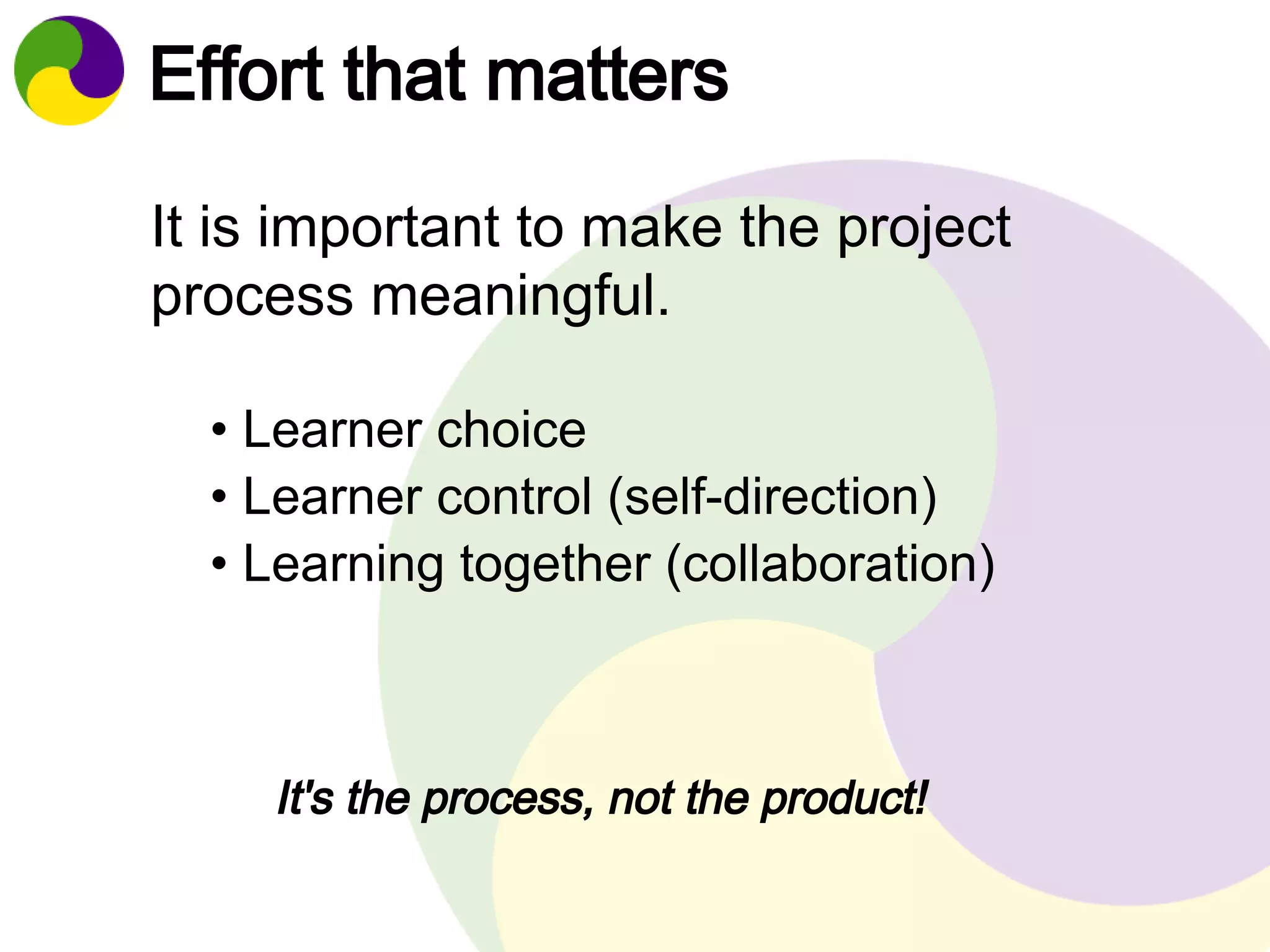 Effort that matters

It is important to make the project process meaningful.

• Learner choice
• Learner control (self-direction)
• Learning together (collaboration)

It's the process, not the product!